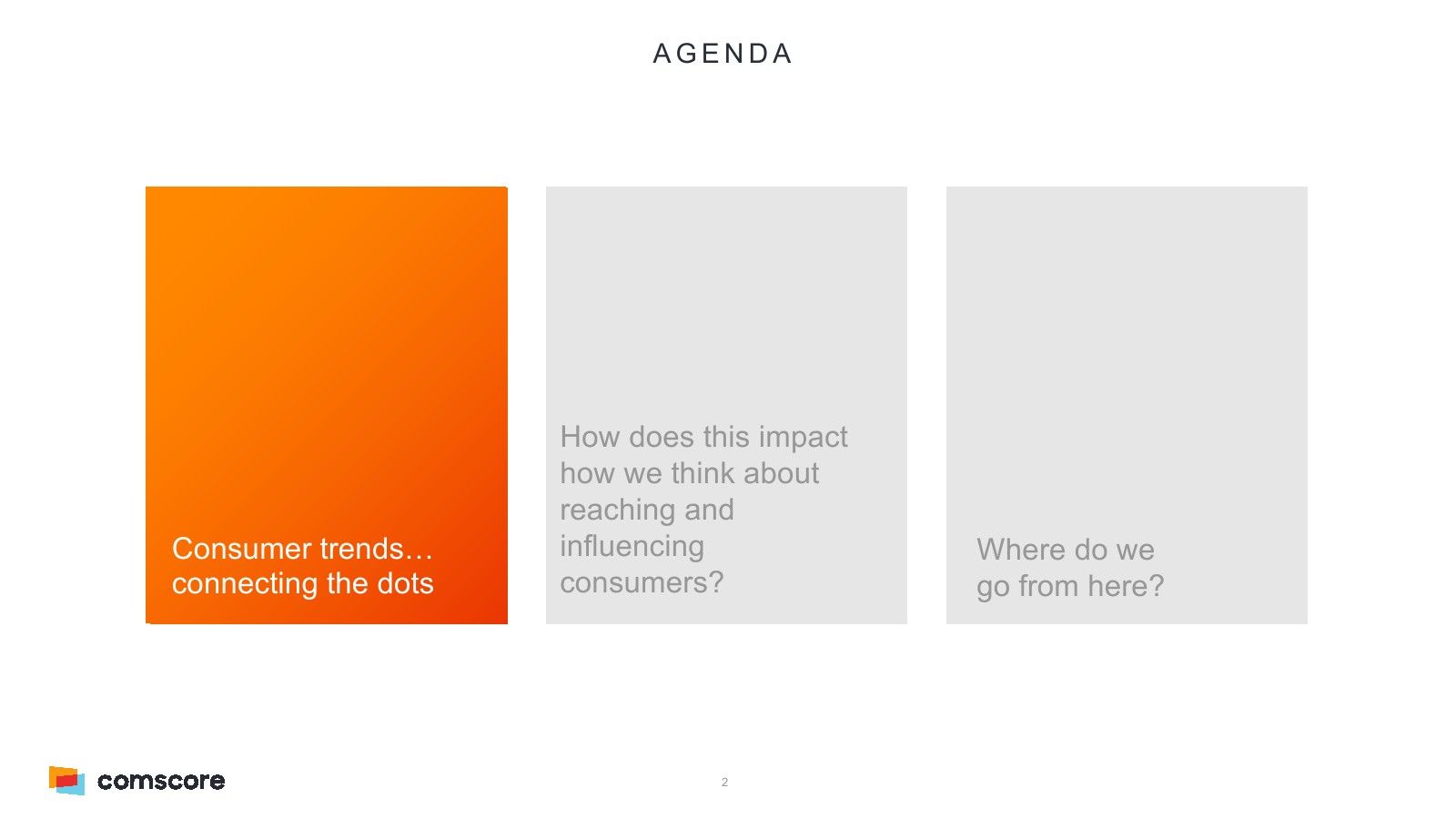 AGENDA

Consumer trends… connecting the dots

How does this impact how we think about reaching and influencing consumers?

Where do we go from here?

comscore

2